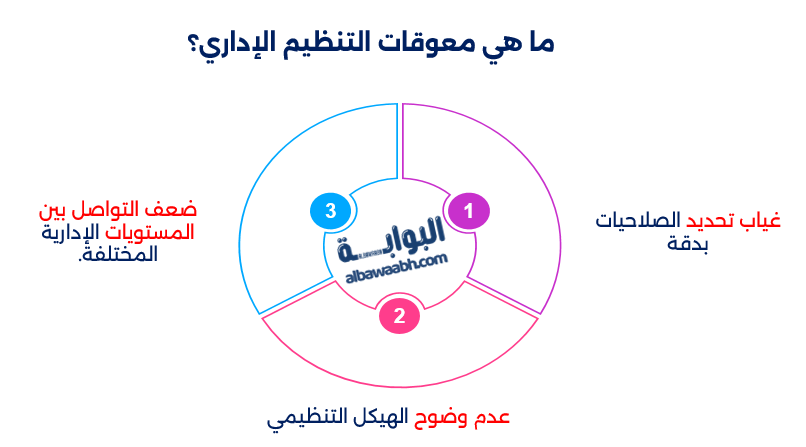 ما هي معوقات التنظيم الإداري؟

1
غياب تحديد الصلاحيات بدقة

2
عدم وضوح الهيكل التنظيمي

3
ضعف التواصل بين المستويات الإدارية المختلفة.

البوابة
albawaabh.com